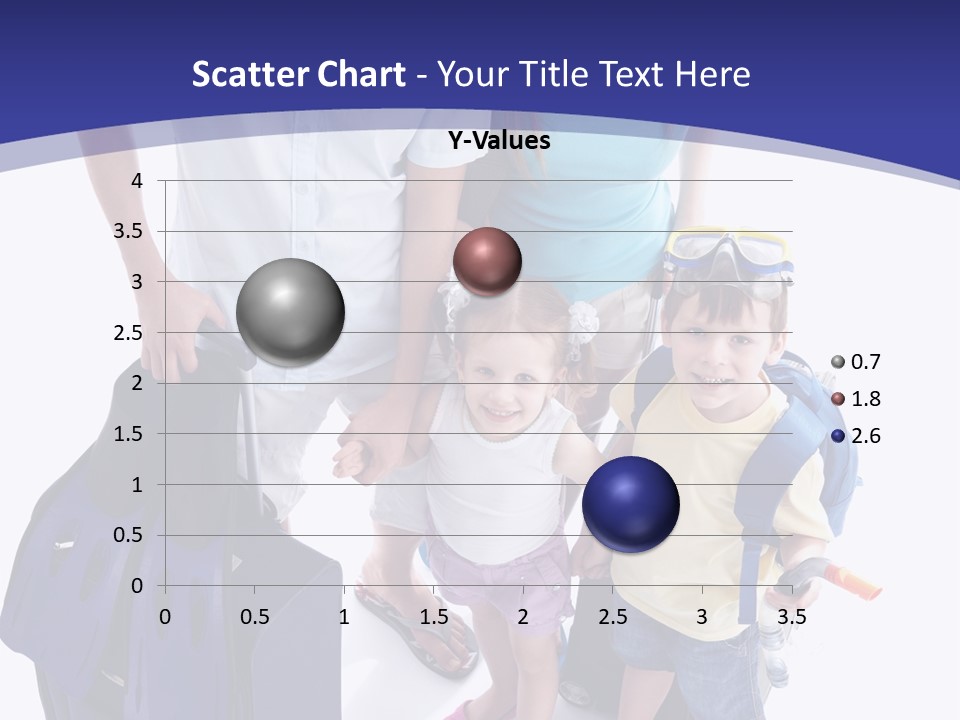 Scatter Chart - Your Title Text Here

Y-Values

4
3.5
3
2.5
2
1.5
1
0.5
0

0 0.5 1 1.5 2 2.5 3 3.5

0.7
1.8
2.6